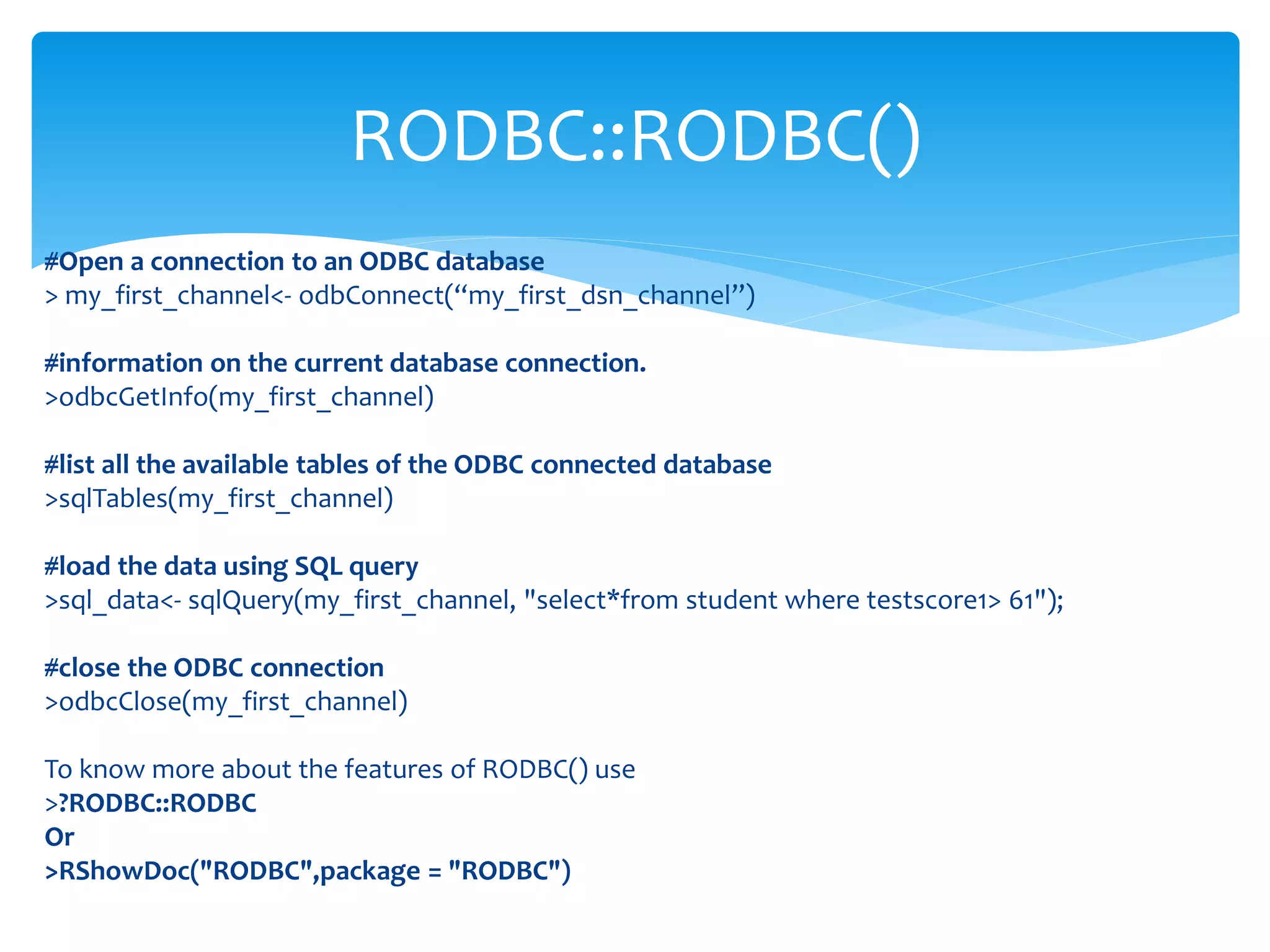 RODBC::RODBC()

#Open a connection to an ODBC database
> my_first_channel<- odbConnect(“my_first_dsn_channel”)

#information on the current database connection.
>odbcGetInfo(my_first_channel)

#list all the available tables of the ODBC connected database
>sqlTables(my_first_channel)

#load the data using SQL query
>sql_data<- sqlQuery(my_first_channel, "select*from student where testscore1> 61");

#close the ODBC connection
>odbcClose(my_first_channel)

To know more about the features of RODBC() use
>?RODBC::RODBC
Or
>RShowDoc("RODBC",package = "RODBC")